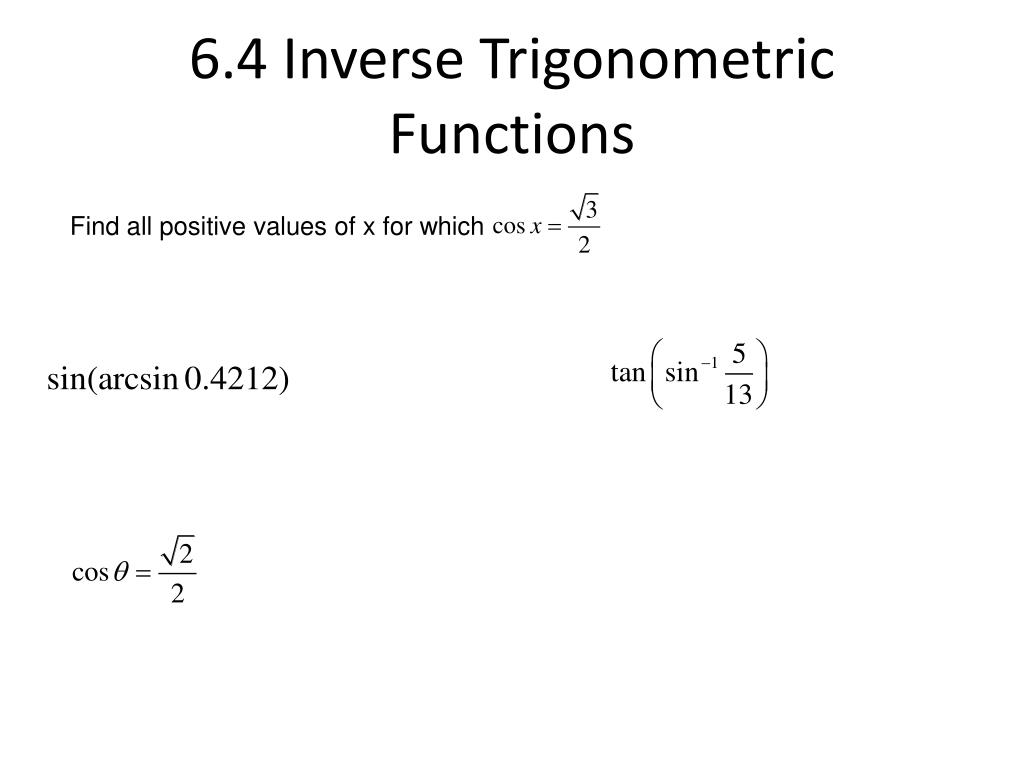 6.4 Inverse Trigonometric Functions

Find all positive values of x for which $\cos x = \frac{\sqrt{3}}{2}$

$\sin(\arcsin 0.4212)$

$\tan\left(\sin^{-1}\frac{5}{13}\right)$

$\cos\theta = \frac{\sqrt{2}}{2}$